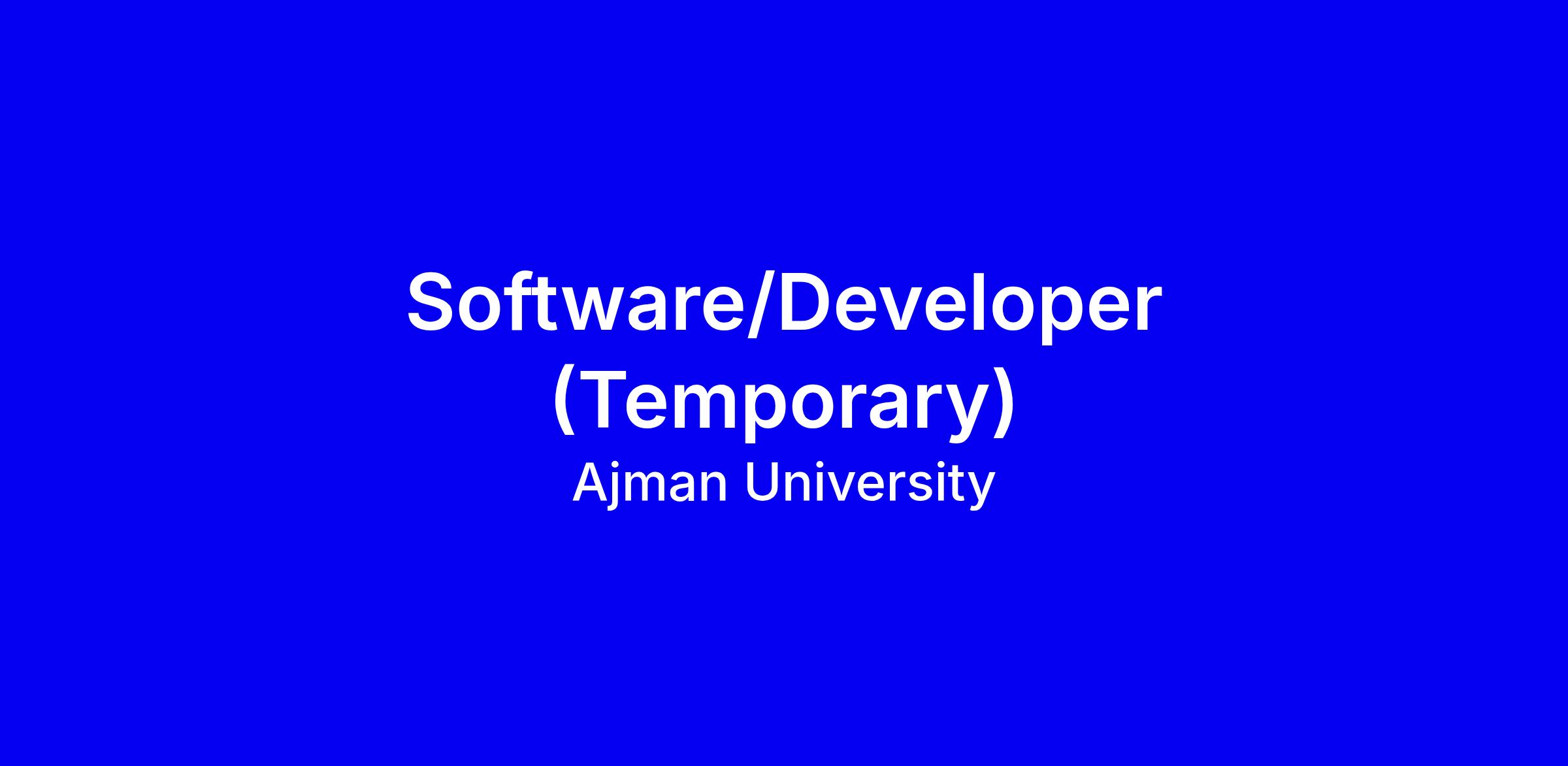 Software/Developer (Temporary)
Ajman University